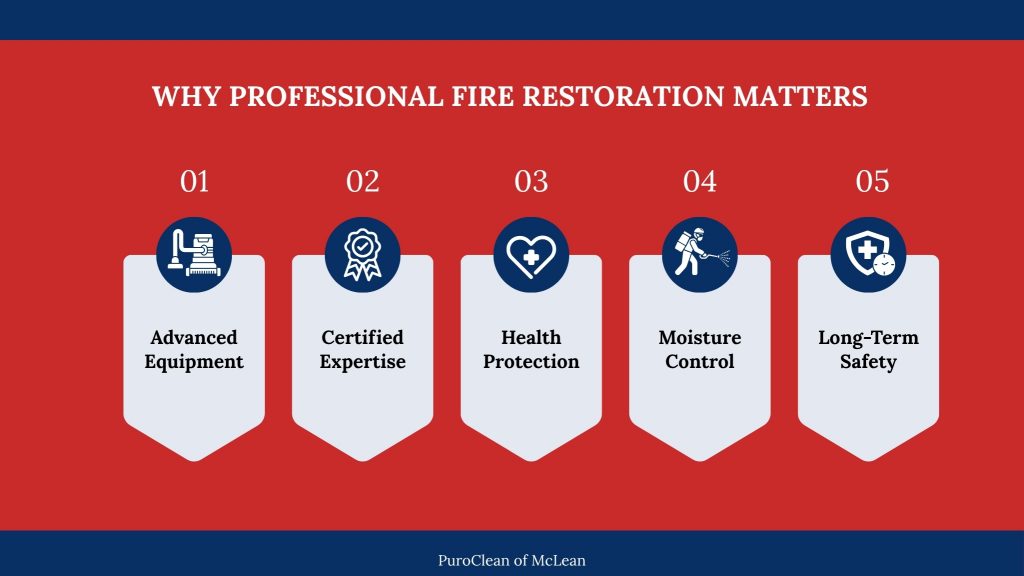 WHY PROFESSIONAL FIRE RESTORATION MATTERS

01

Advanced Equipment

02

Certified Expertise

03

Health Protection

04

Moisture Control

05

Long-Term Safety

PuroClean of McLean